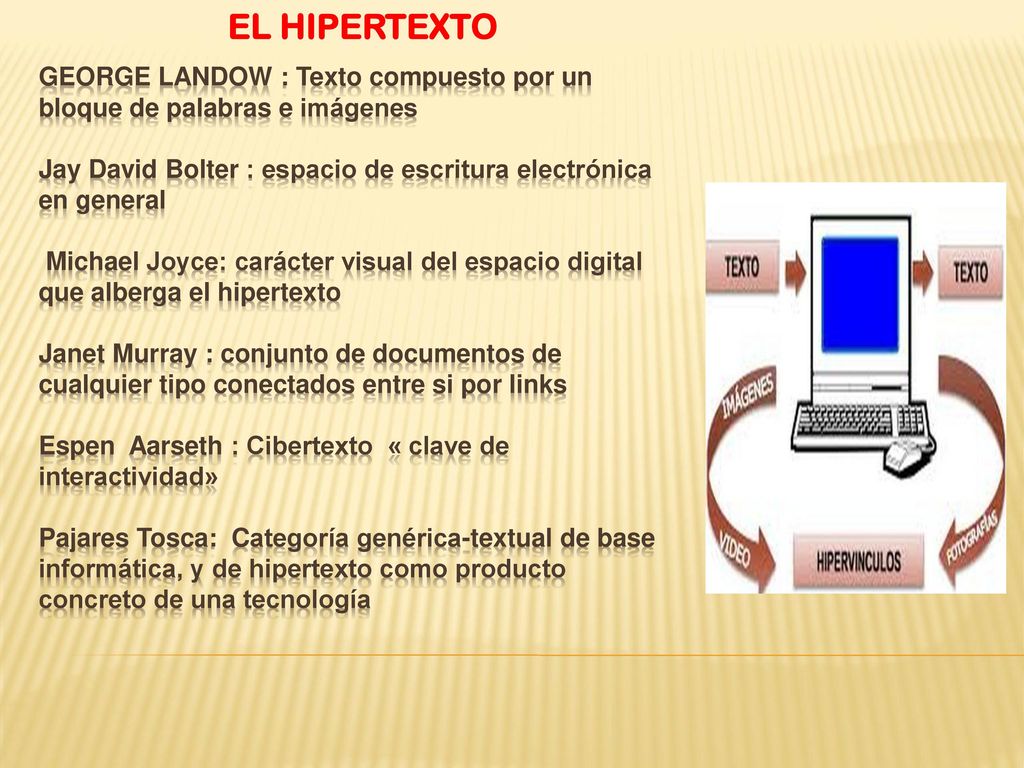 EL HIPERTEXTO

GEORGE LANDOW : Texto compuesto por un bloque de palabras e imágenes

Jay David Bolter : espacio de escritura electrónica en general

Michael Joyce: carácter visual del espacio digital que alberga el hipertexto

Janet Murray : conjunto de documentos de cualquier tipo conectados entre si por links

Espen Aarseth : Cibertexto « clave de interactividad»

Pajares Tosca: Categoría genérica-textual de base informática, y de hipertexto como producto concreto de una tecnología

TEXTO

TEXTO

IMÁGENES

VIDEO

HIPERVINCULOS

FOTOGRAFÍAS